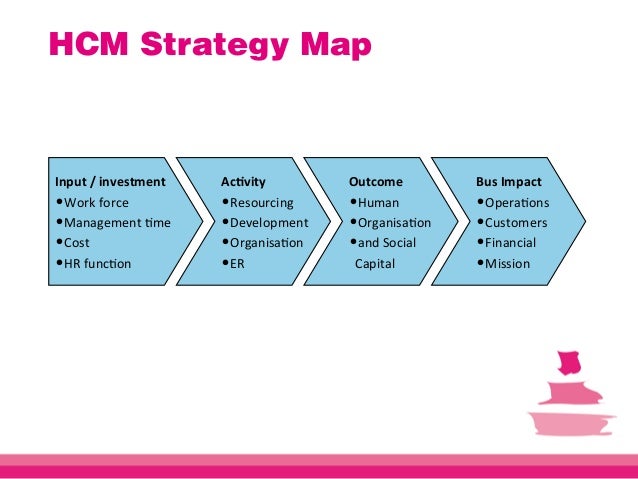 HCM Strategy Map

Input / investment
•Work force
•Management time
•Cost
•HR function

Activity
•Resourcing
•Development
•Organisation
•ER

Outcome
•Human
•Organisation
•and Social Capital

Bus Impact
•Operations
•Customers
•Financial
•Mission